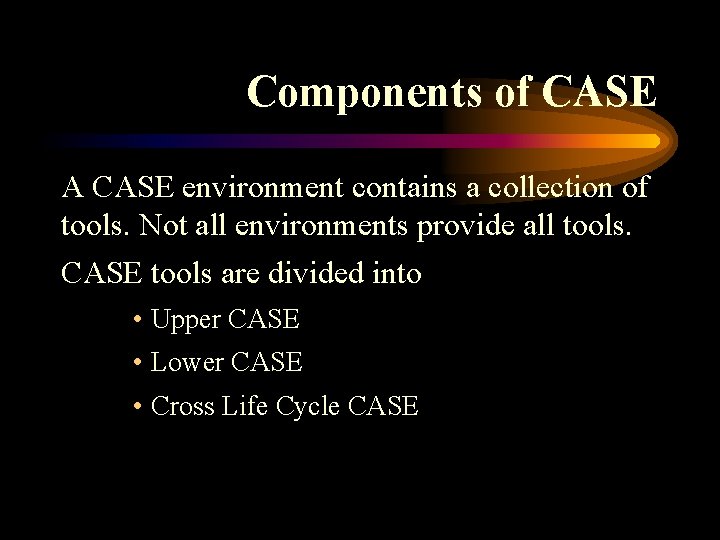 Components of CASE

A CASE environment contains a collection of tools. Not all environments provide all tools.

CASE tools are divided into

• Upper CASE
• Lower CASE
• Cross Life Cycle CASE